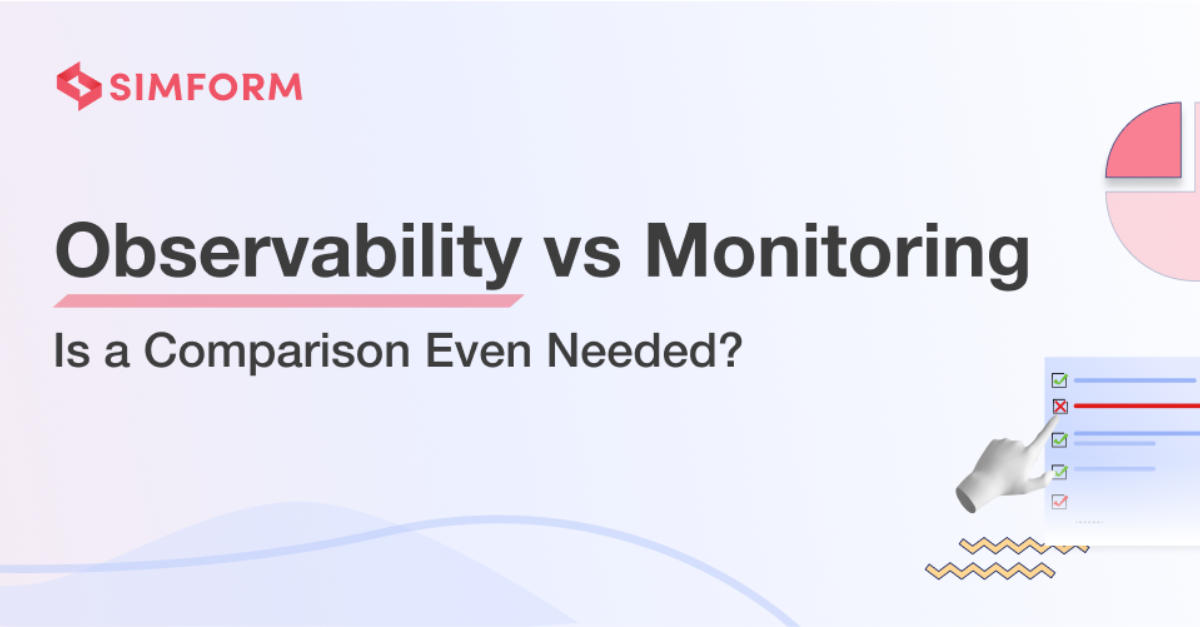 SIMFORM

Observability vs Monitoring

Is a Comparison Even Needed?